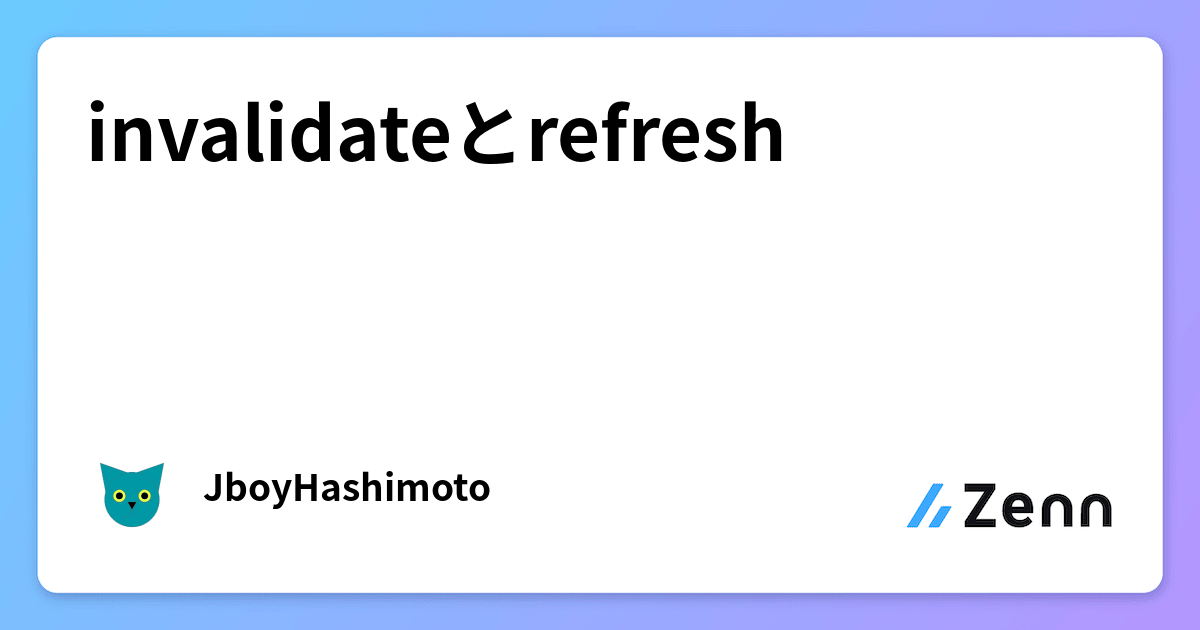 invalidateとrefresh

JboyHashimoto

Zenn